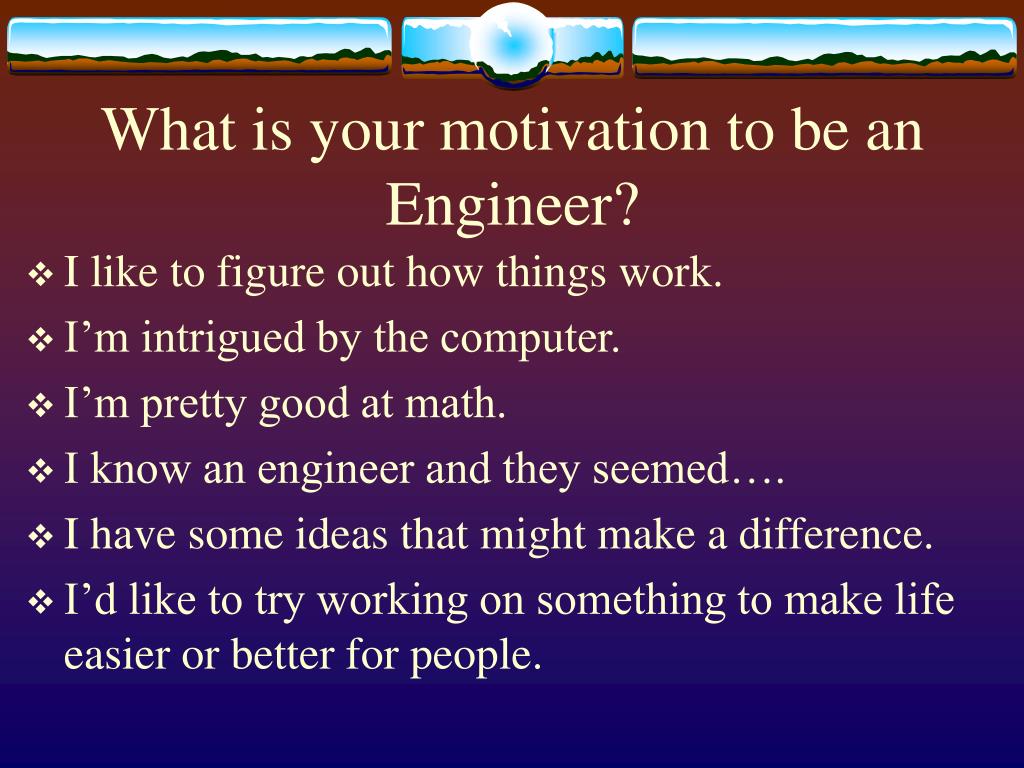 What is your motivation to be an Engineer?

❖ I like to figure out how things work.
❖ I’m intrigued by the computer.
❖ I’m pretty good at math.
❖ I know an engineer and they seemed….
❖ I have some ideas that might make a difference.
❖ I’d like to try working on something to make life easier or better for people.